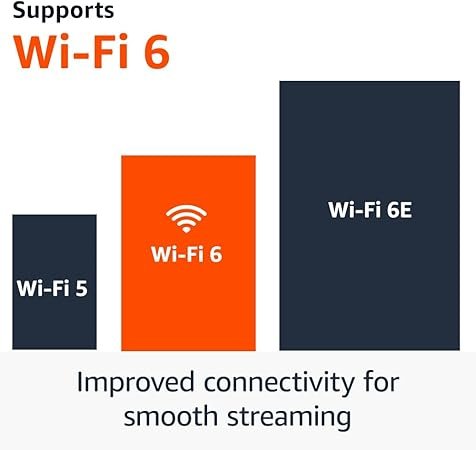 Supports
Wi-Fi 6

Wi-Fi 5

Wi-Fi 6

Wi-Fi 6E

Improved connectivity for smooth streaming